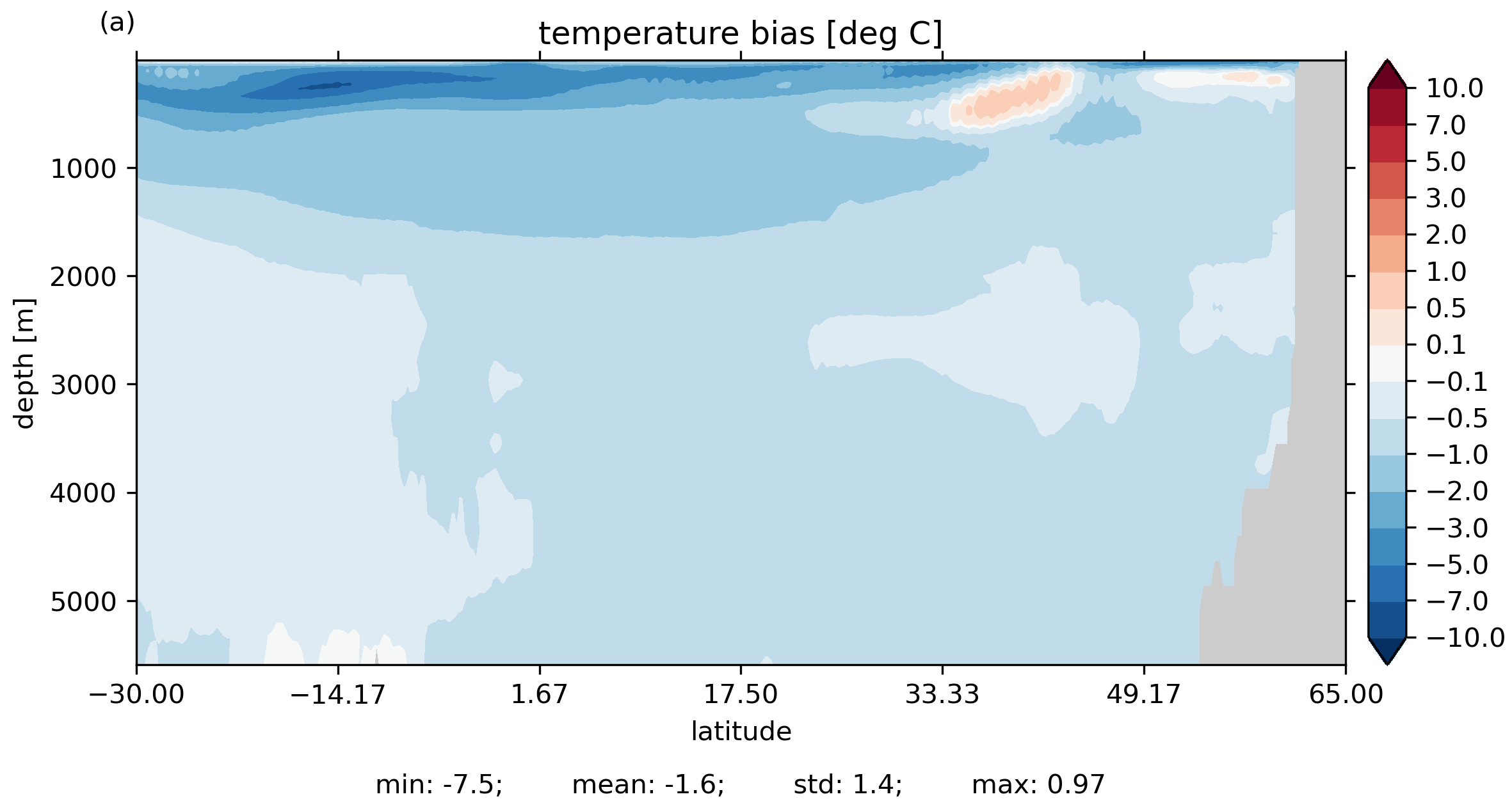 (a)

temperature bias [deg C]

depth [m]

1000
2000
3000
4000
5000

−30.00 −14.17 1.67 17.50 33.33 49.17 65.00

latitude

10.0
7.0
5.0
3.0
2.0
1.0
0.5
0.1
−0.1
−0.5
−1.0
−2.0
−3.0
−5.0
−7.0
−10.0

min: -7.5; mean: -1.6; std: 1.4; max: 0.97